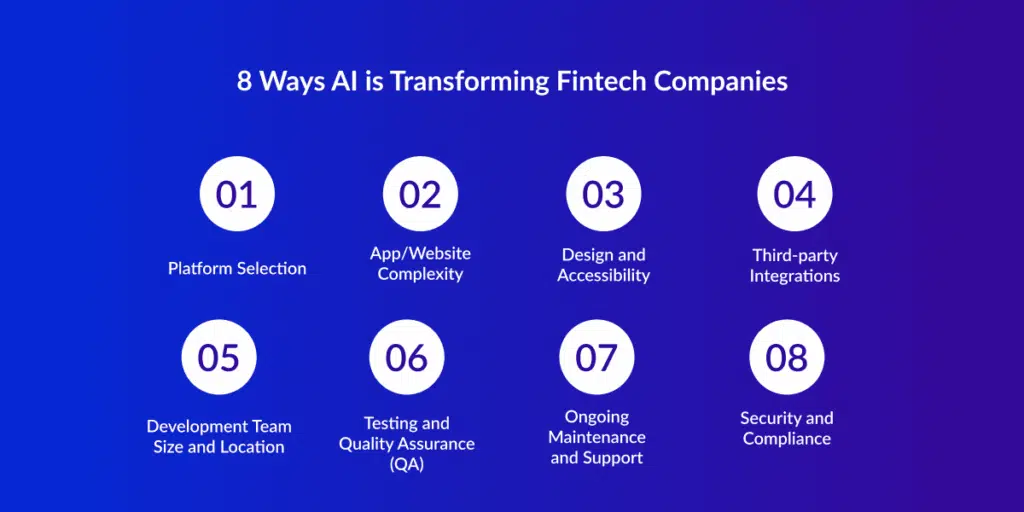 8 Ways AI is Transforming Fintech Companies

01

Platform Selection

02

App/Website Complexity

03

Design and Accessibility

04

Third-party Integrations

05

Development Team Size and Location

06

Testing and Quality Assurance (QA)

07

Ongoing Maintenance and Support

08

Security and Compliance